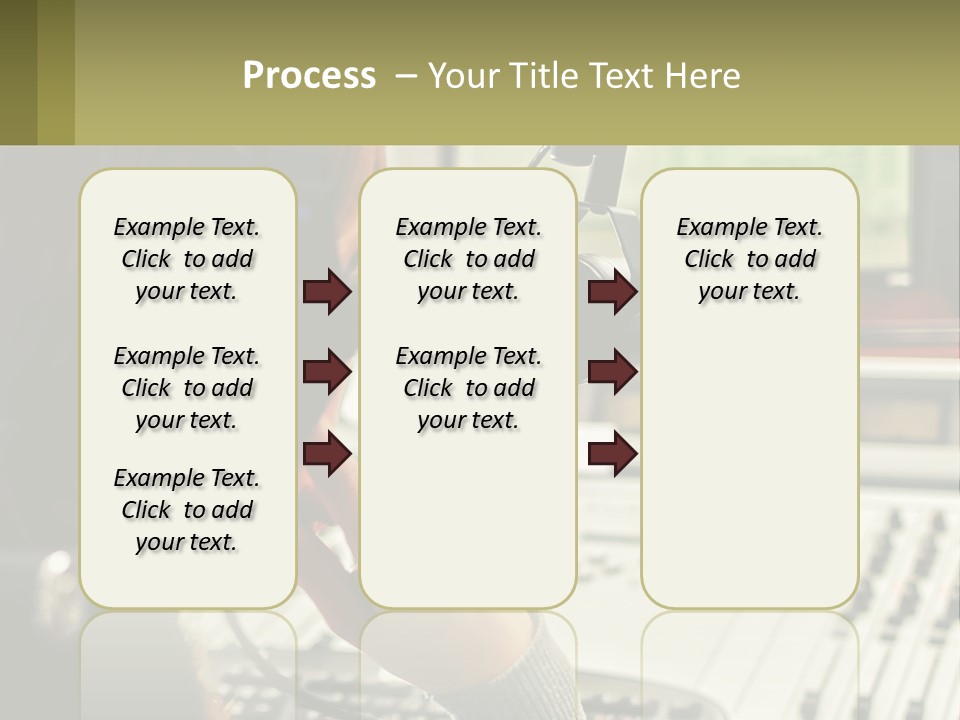 Process – Your Title Text Here

Example Text. Click to add your text.

Example Text. Click to add your text.

Example Text. Click to add your text.

Example Text. Click to add your text.

Example Text. Click to add your text.

Example Text. Click to add your text.